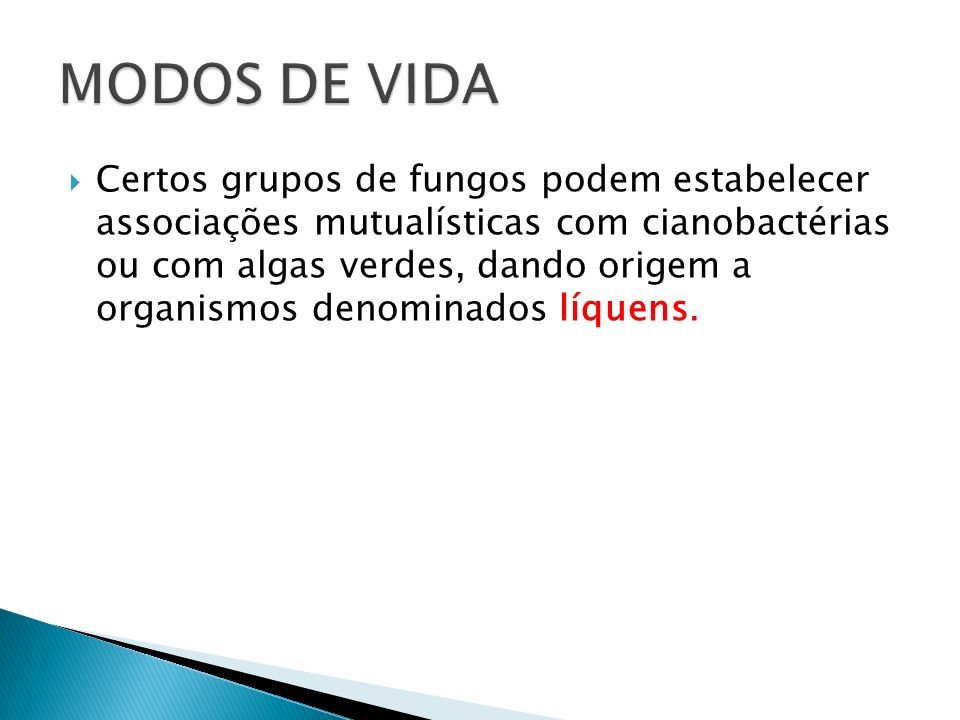 MODOS DE VIDA

Certos grupos de fungos podem estabelecer associações mutualísticas com cianobactérias ou com algas verdes, dando origem a organismos denominados líquens.